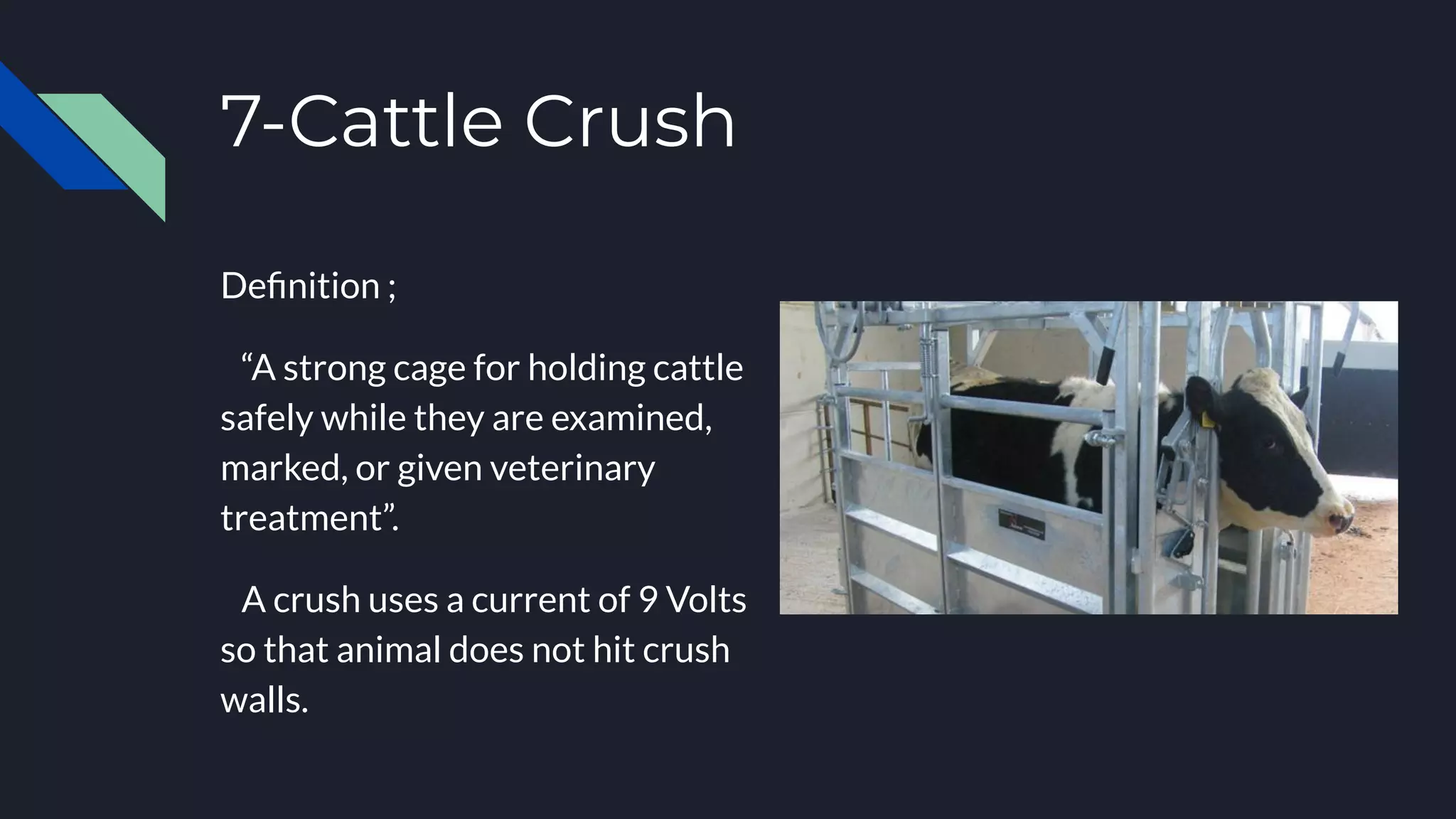 7-Cattle Crush

Definition ;

“A strong cage for holding cattle safely while they are examined, marked, or given veterinary treatment”.

A crush uses a current of 9 Volts so that animal does not hit crush walls.